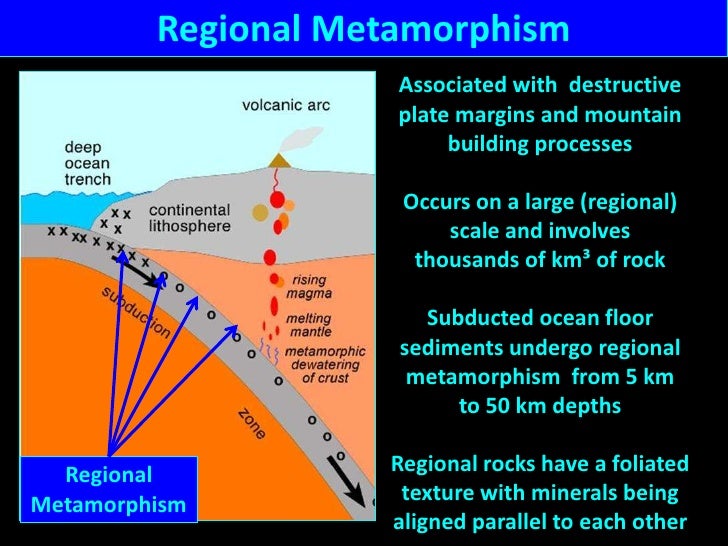 Regional Metamorphism

volcanic arc

deep ocean trench

continental lithosphere

rising magma

melting mantle

metamorphic dewatering of crust

subduction

zone

Regional Metamorphism

Associated with destructive plate margins and mountain building processes

Occurs on a large (regional) scale and involves thousands of km³ of rock

Subducted ocean floor sediments undergo regional metamorphism from 5 km to 50 km depths

Regional rocks have a foliated texture with minerals being aligned parallel to each other